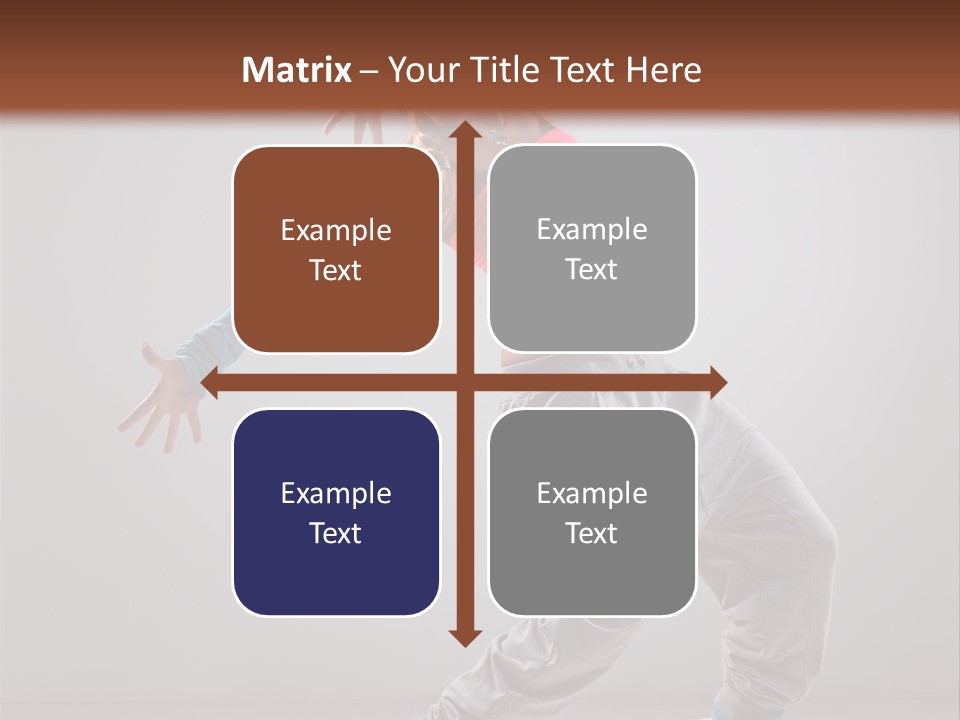 Matrix – Your Title Text Here

Example Text

Example Text

Example Text

Example Text